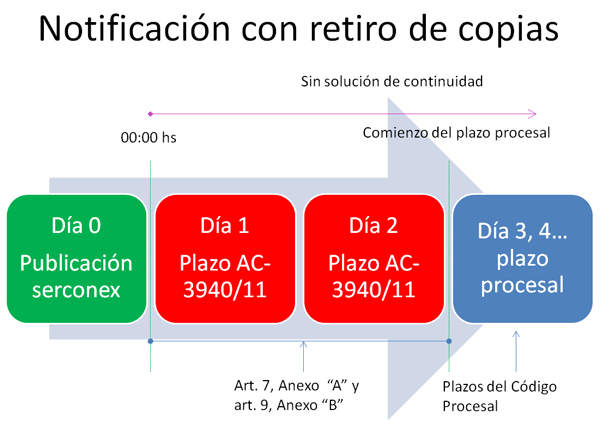 Notificación con retiro de copias

Sin solución de continuidad

00:00 hs

Comienzo del plazo procesal

Día 0
Publicación serconex

Día 1
Plazo AC-3940/11

Día 2
Plazo AC-3940/11

Día 3, 4…
plazo procesal

Art. 7, Anexo "A" y
art. 9, Anexo "B"

Plazos del Código
Procesal